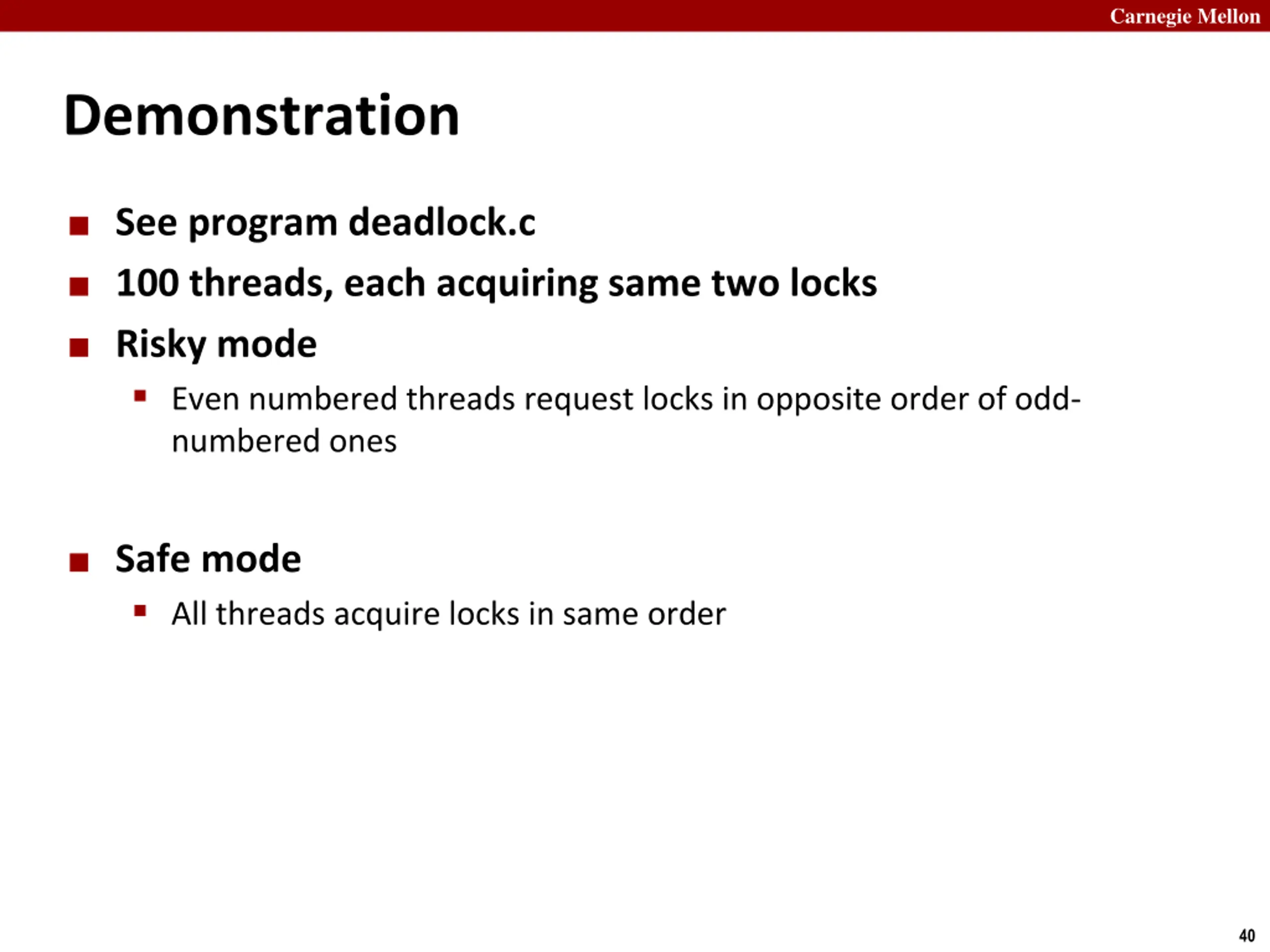 Carnegie Mellon

Demonstration

- See program deadlock.c
- 100 threads, each acquiring same two locks
- Risky mode
  - Even numbered threads request locks in opposite order of odd-numbered ones

- Safe mode
  - All threads acquire locks in same order

40